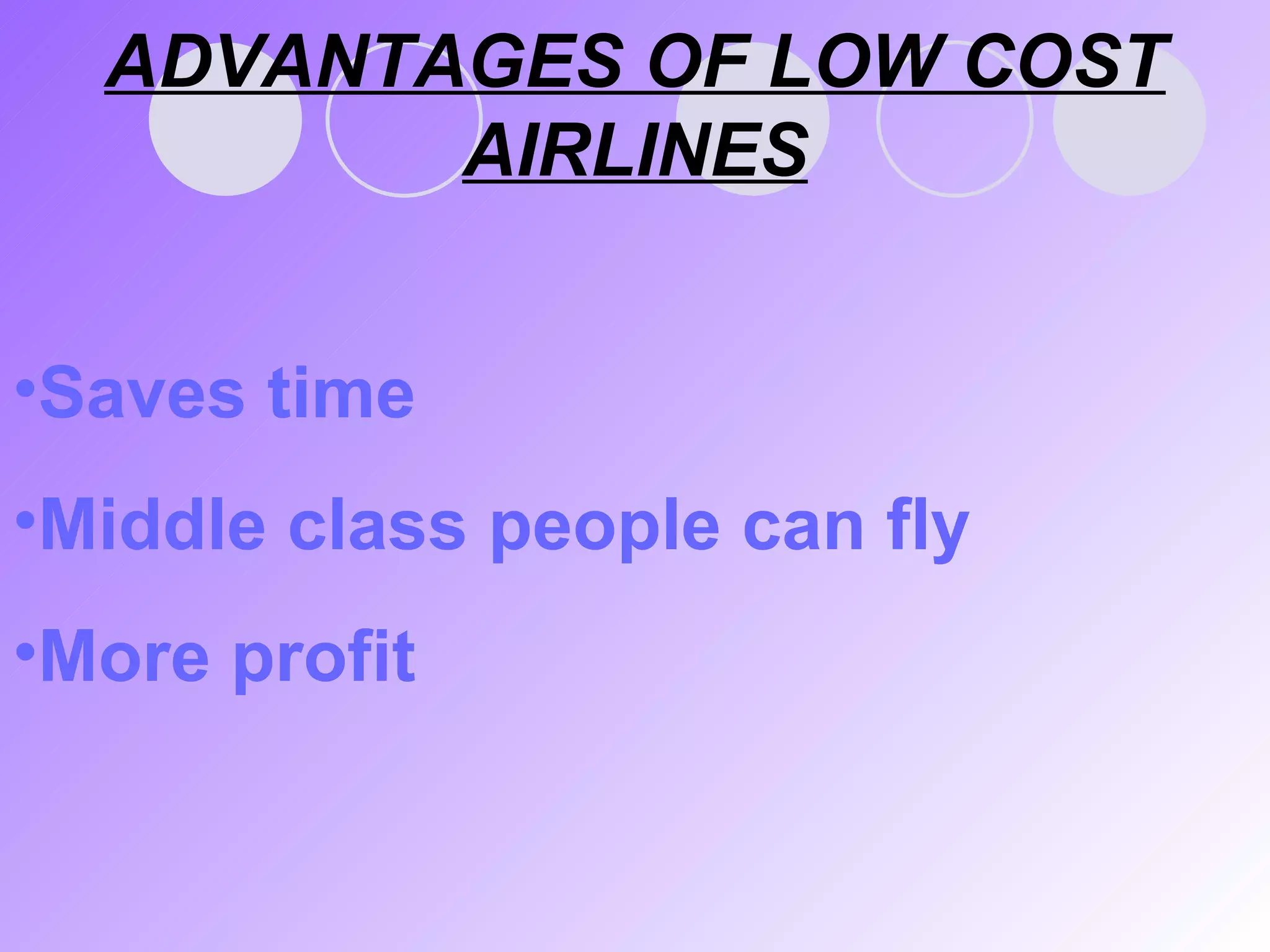 ADVANTAGES OF LOW COST AIRLINES

•Saves time

•Middle class people can fly

•More profit